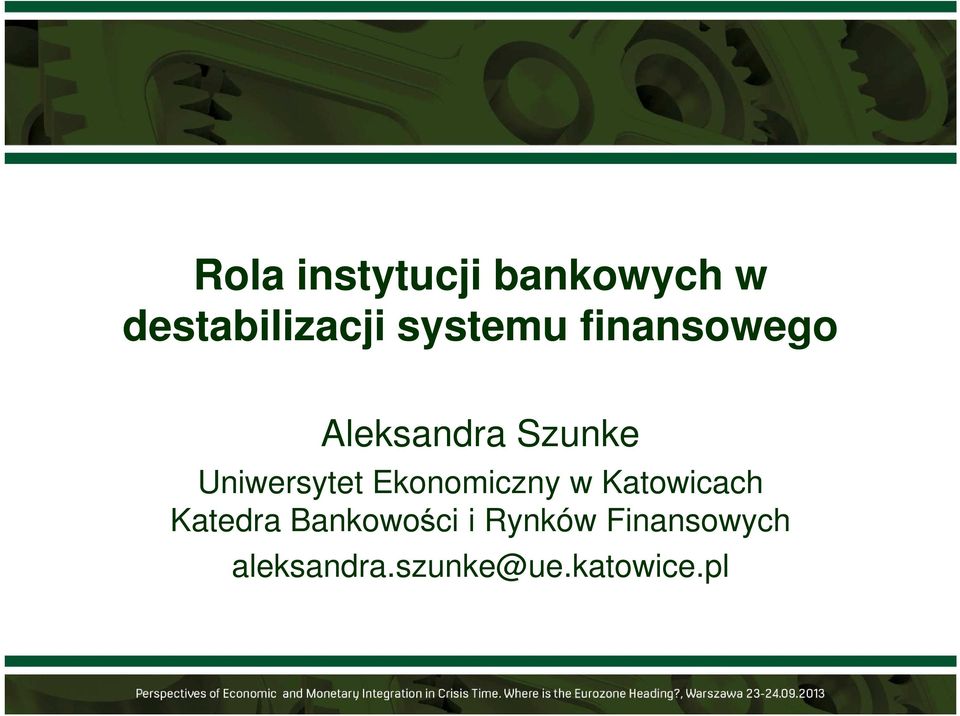 Rola instytucji bankowych w destabilizacji systemu finansowego

Aleksandra Szunke

Uniwersytet Ekonomiczny w Katowicach
Katedra Bankowości i Rynków Finansowych
aleksandra.szunke@ue.katowice.pl

Perspectives of Economic and Monetary Integration in Crisis Time. Where is the Eurozone Heading?, Warszawa 23-24.09.2013